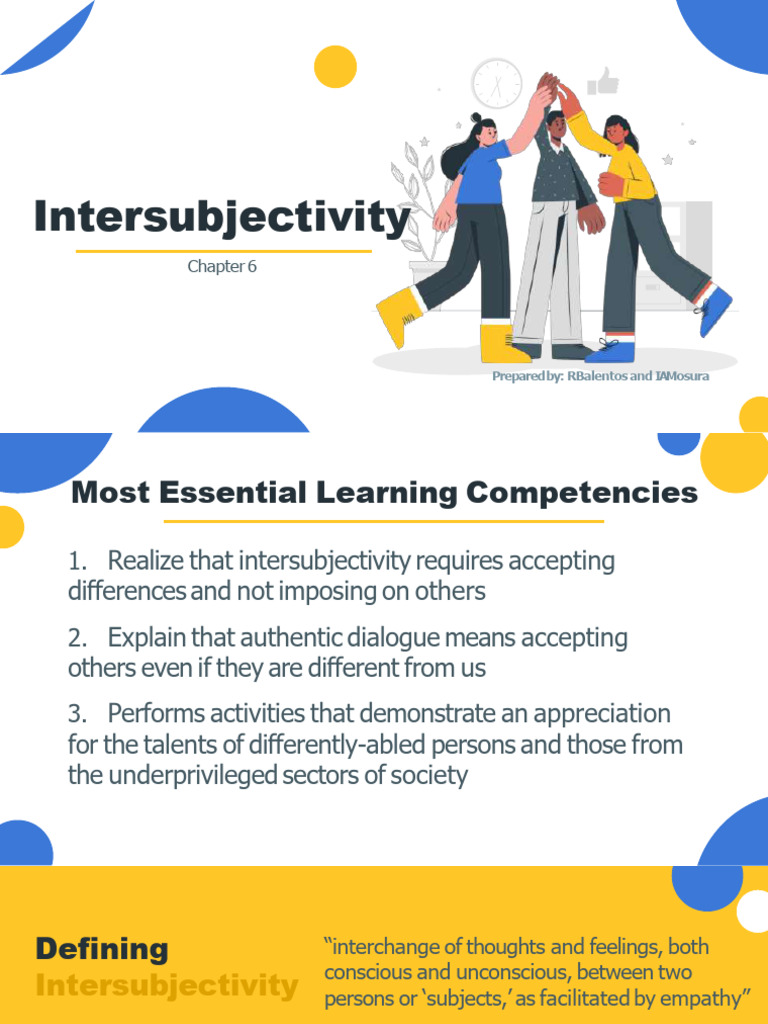 Intersubjectivity

Chapter 6

Prepared by: RBalentos and IAMosura

Most Essential Learning Competencies

1. Realize that intersubjectivity requires accepting differences and not imposing on others

2. Explain that authentic dialogue means accepting others even if they are different from us

3. Performs activities that demonstrate an appreciation for the talents of differently-abled persons and those from the underprivileged sectors of society

Defining Intersubjectivity

"interchange of thoughts and feelings, both conscious and unconscious, between two persons or 'subjects,' as facilitated by empathy"